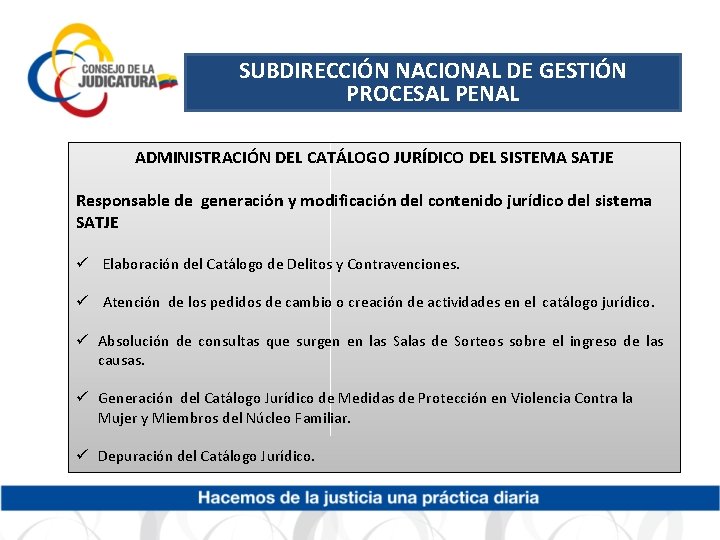 CONSEJO DE LA JUDICATURA

SUBDIRECCIÓN NACIONAL DE GESTIÓN PROCESAL PENAL

ADMINISTRACIÓN DEL CATÁLOGO JURÍDICO DEL SISTEMA SATJE

Responsable de generación y modificación del contenido jurídico del sistema SATJE

✓ Elaboración del Catálogo de Delitos y Contravenciones.

✓ Atención de los pedidos de cambio o creación de actividades en el catálogo jurídico.

✓ Absolución de consultas que surgen en las Salas de Sorteos sobre el ingreso de las causas.

✓ Generación del Catálogo Jurídico de Medidas de Protección en Violencia Contra la Mujer y Miembros del Núcleo Familiar.

✓ Depuración del Catálogo Jurídico.

Hacemos de la justicia una práctica diaria